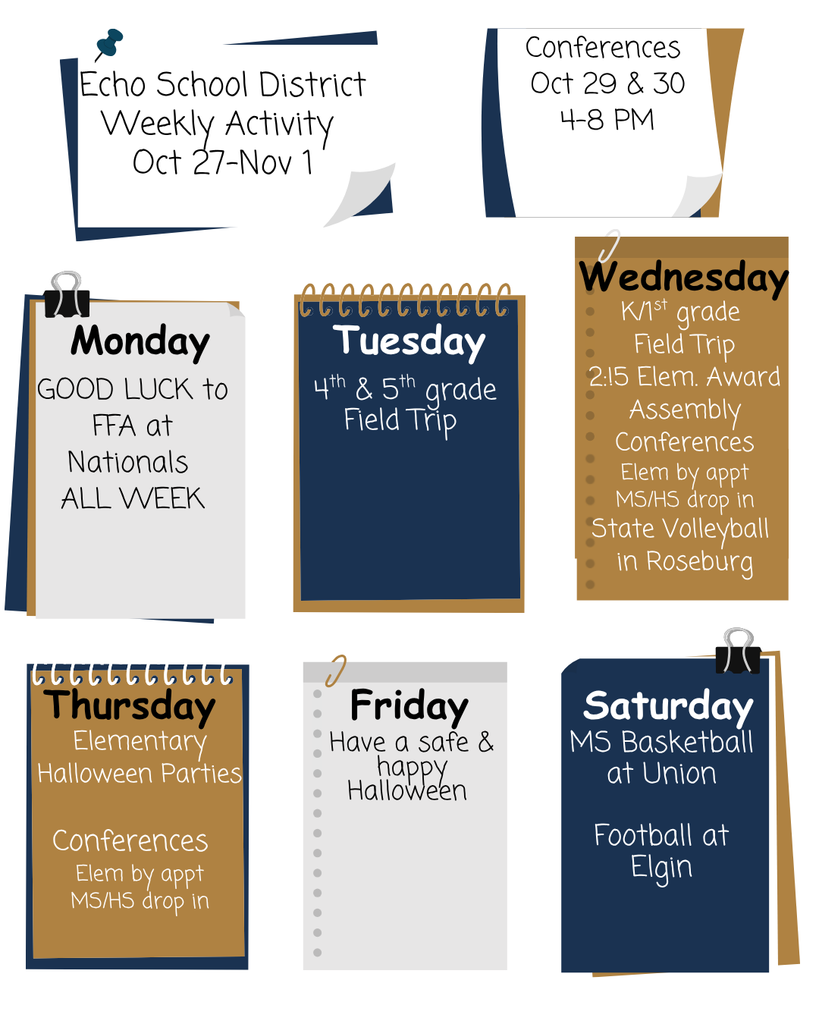 Echo School District
Weekly Activity
Oct 27-Nov 1

Conferences
Oct 29 & 30
4-8 PM

Monday
GOOD LUCK to FFA at Nationals ALL WEEK

Tuesday
$4^{th}$ & $5^{th}$ grade Field Trip

Wednesday
K/$1^{st}$ grade Field Trip
2:15 Elem. Award Assembly
Conferences
Elem by appt
MS/HS drop in
State Volleyball in Roseburg

Thursday
Elementary Halloween Parties

Conferences
Elem by appt
MS/HS drop in

Friday
Have a safe & happy Halloween

Saturday
MS Basketball at Union

Football at Elgin